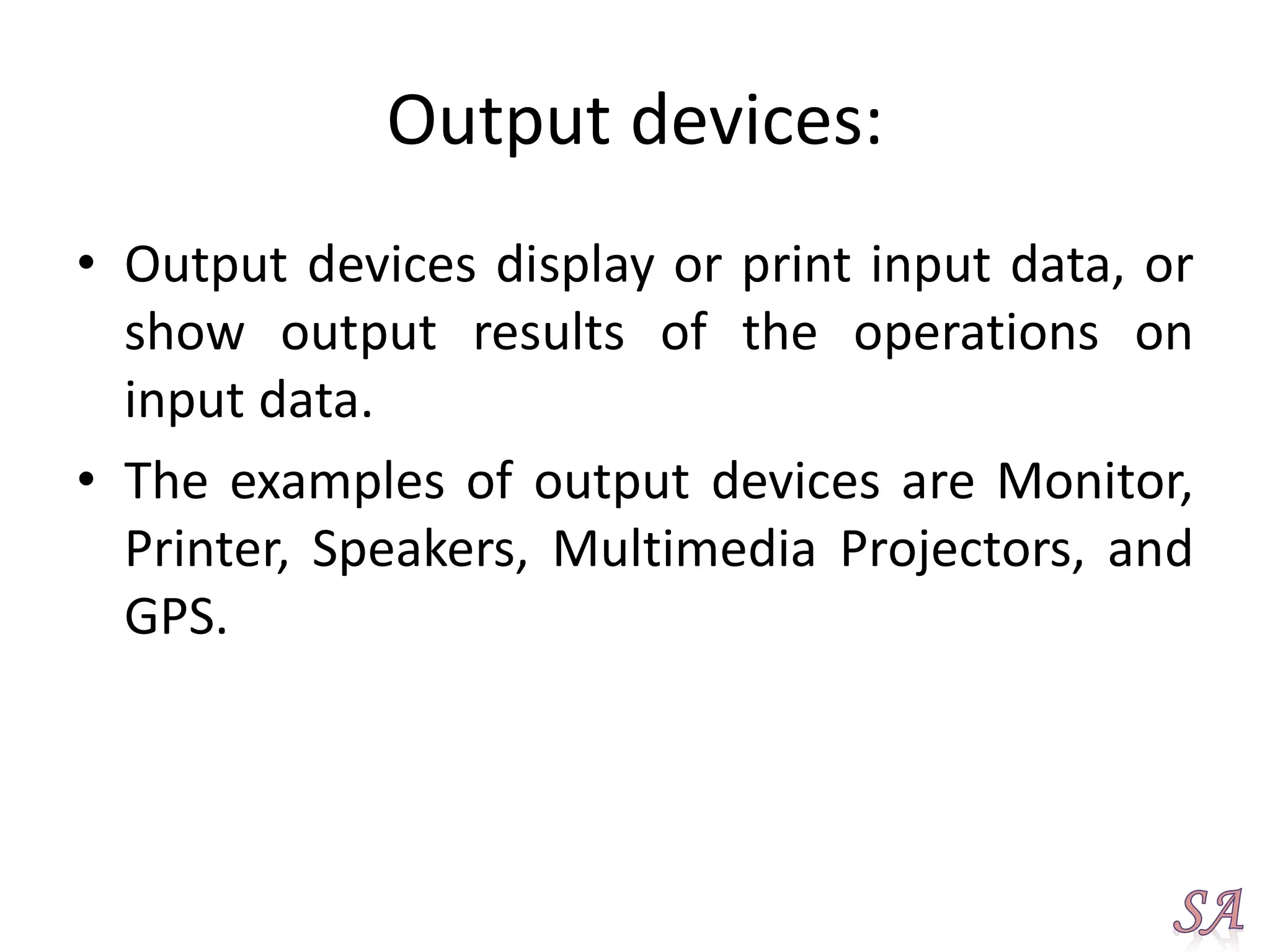 Output devices:

• Output devices display or print input data, or show output results of the operations on input data.

• The examples of output devices are Monitor, Printer, Speakers, Multimedia Projectors, and GPS.

SA